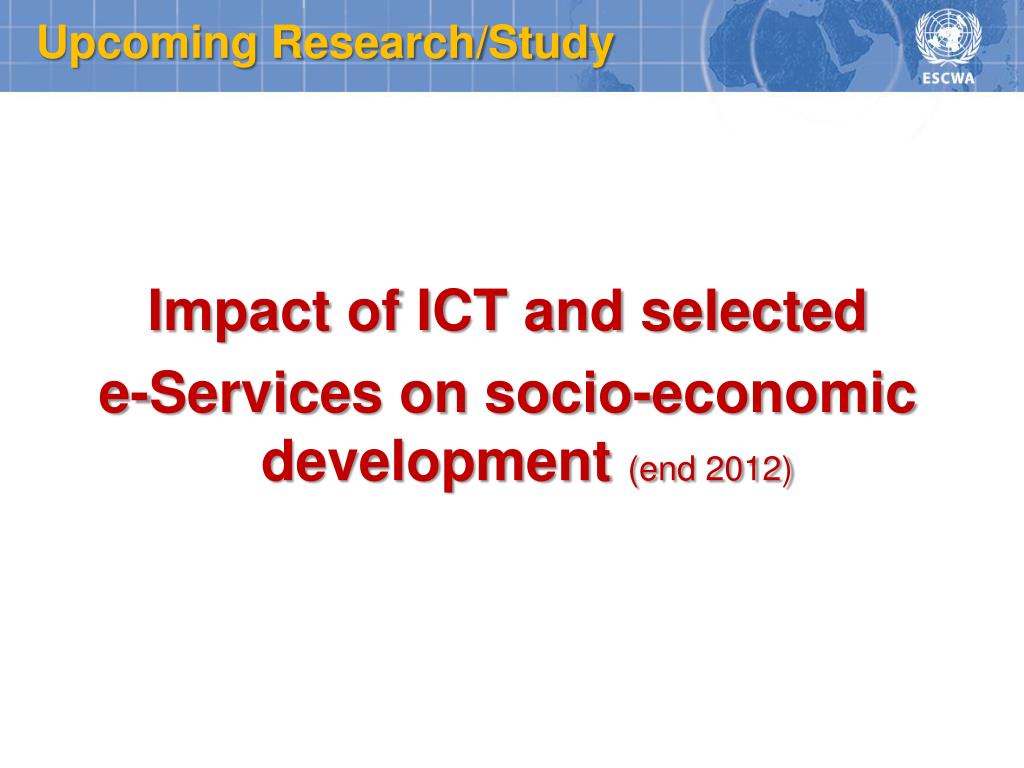 Upcoming Research/Study

ESCWA

Impact of ICT and selected e-Services on socio-economic development (end 2012)